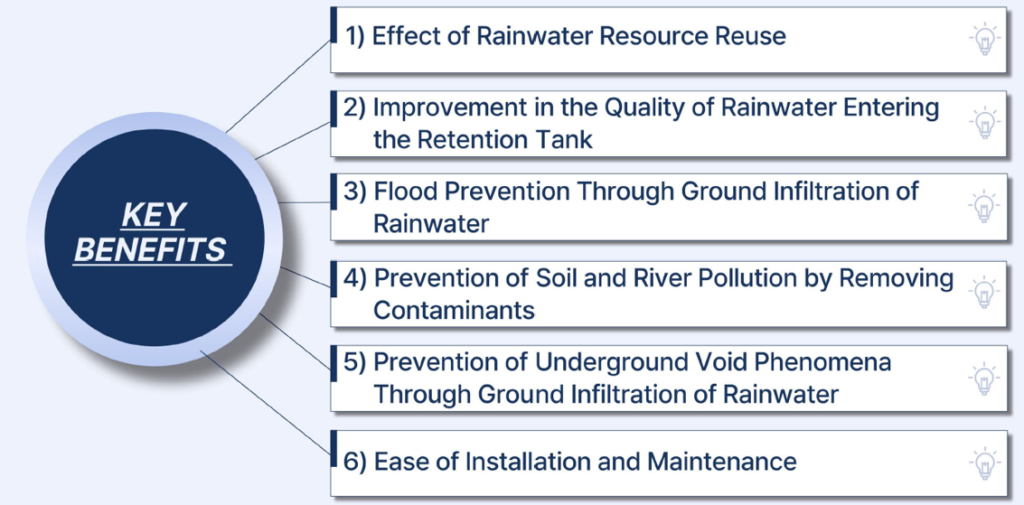 KEY BENEFITS

1) Effect of Rainwater Resource Reuse

2) Improvement in the Quality of Rainwater Entering the Retention Tank

3) Flood Prevention Through Ground Infiltration of Rainwater

4) Prevention of Soil and River Pollution by Removing Contaminants

5) Prevention of Underground Void Phenomena Through Ground Infiltration of Rainwater

6) Ease of Installation and Maintenance